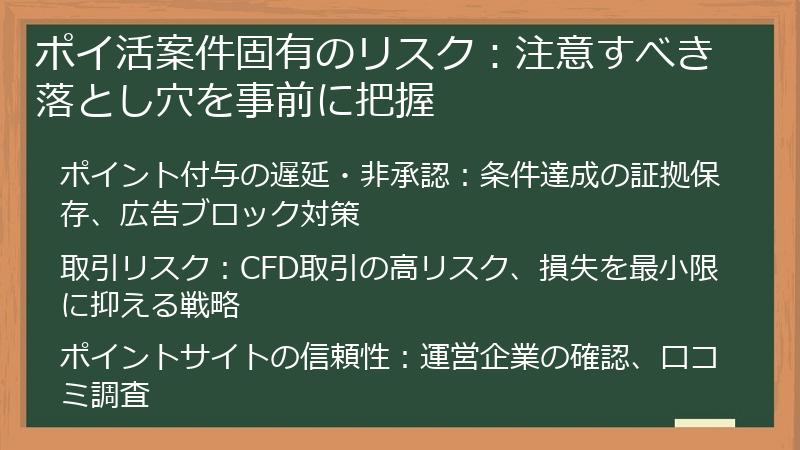 ポイ活案件固有のリスク：注意すべき落とし穴を事前に把握

ポイント付与の遅延・非承認：条件達成の証拠保存、広告ブロック対策

取引リスク：CFD取引の高リスク、損失を最小限に抑える戦略

ポイントサイトの信頼性：運営企業の確認、口コミ調査